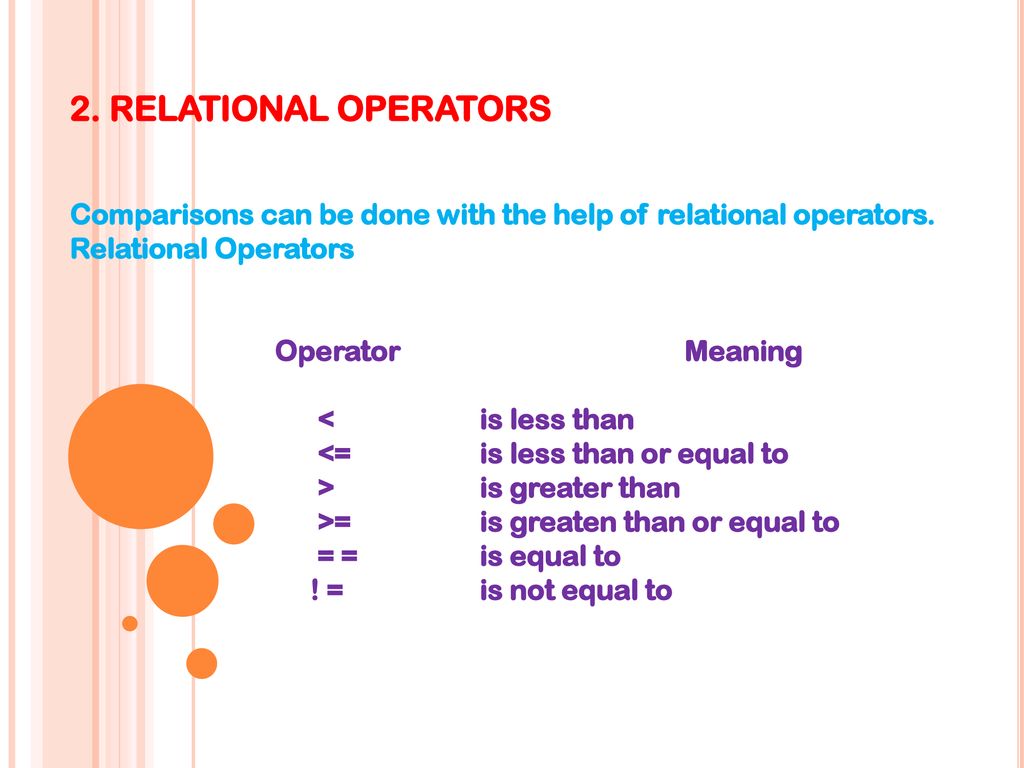 2. RELATIONAL OPERATORS

Comparisons can be done with the help of relational operators. Relational Operators

| Operator | Meaning |
|---|---|
| < | is less than |
| <= | is less than or equal to |
| > | is greater than |
| >= | is greaten than or equal to |
| = = | is equal to |
| ! = | is not equal to |